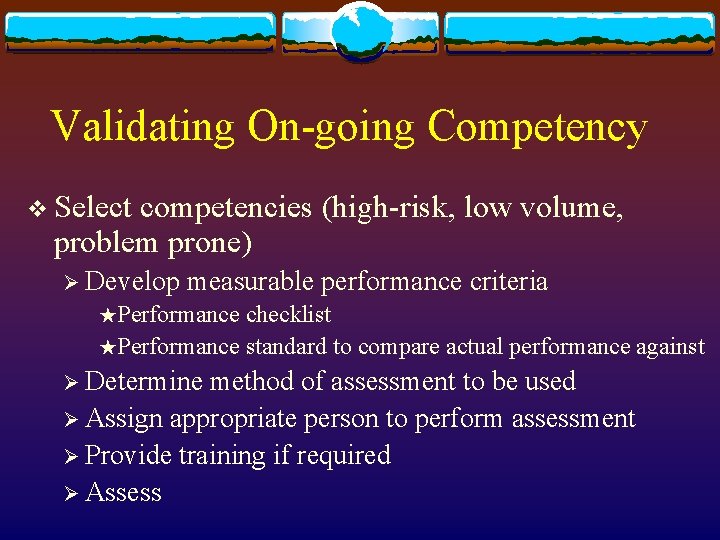 Validating On-going Competency

❖ Select competencies (high-risk, low volume, problem prone)

➢ Develop measurable performance criteria

★Performance checklist

★Performance standard to compare actual performance against

➢ Determine method of assessment to be used

➢ Assign appropriate person to perform assessment

➢ Provide training if required

➢ Assess